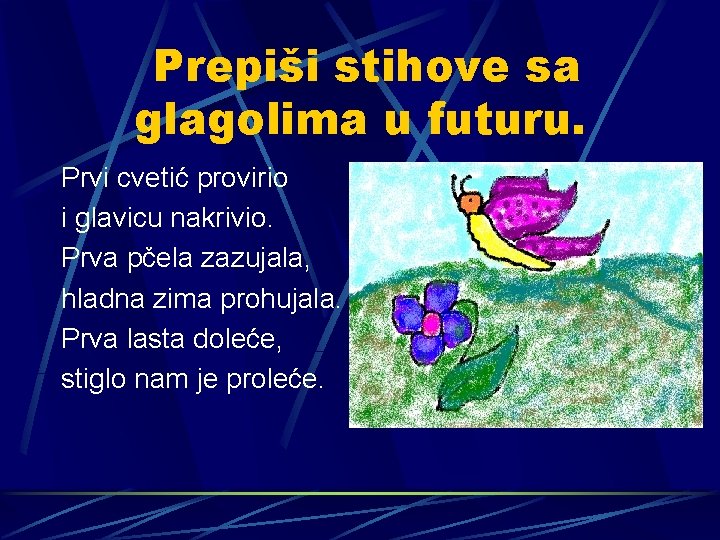 Prepiši stihove sa glagolima u futuru.

Prvi cvetić provirio
i glavicu nakrivio.
Prva pčela zazujala,
hladna zima prohujala.
Prva lasta doleće,
stiglo nam je proleće.